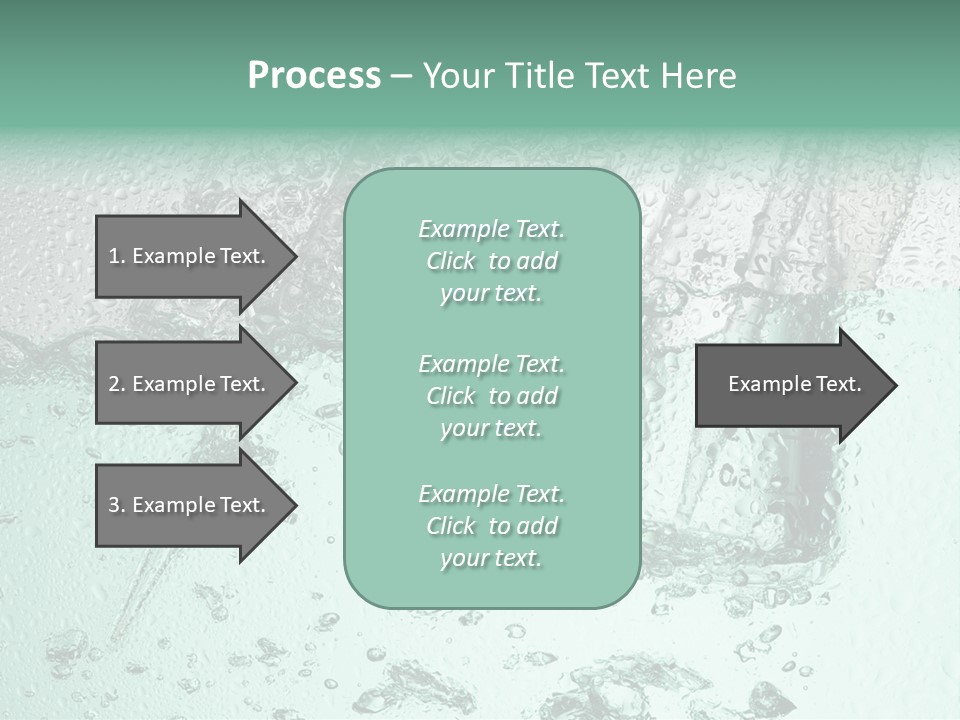 Process – Your Title Text Here

1. Example Text.

2. Example Text.

3. Example Text.

Example Text. Click to add your text.

Example Text. Click to add your text.

Example Text. Click to add your text.

Example Text.